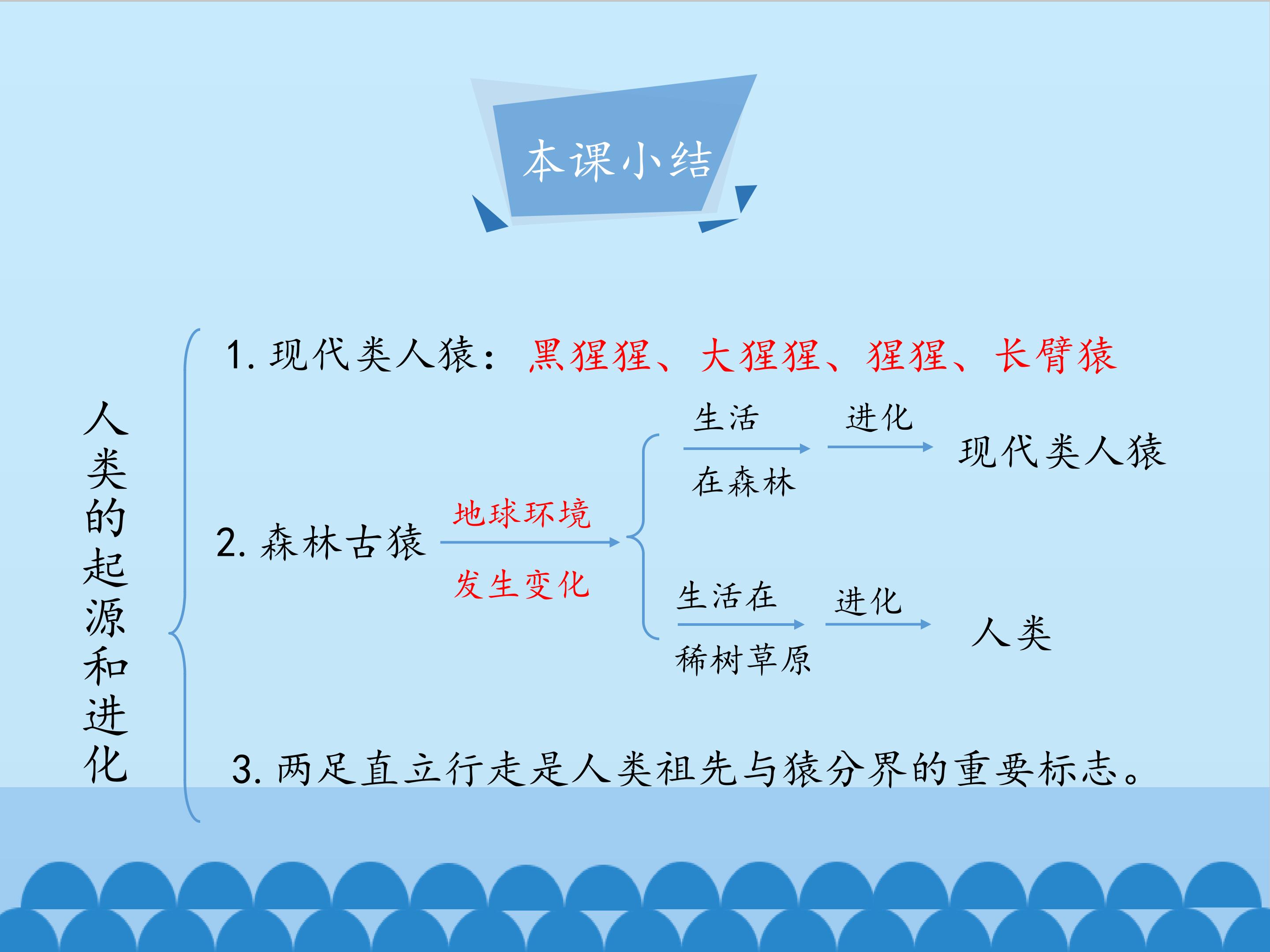 本课小结

人类的起源和进化

1. 现代类人猿：黑猩猩、大猩猩、猩猩、长臂猿

2. 森林古猿 地球环境 发生变化

生活 在森林 进化 现代类人猿

生活在 稀树草原 进化 人类

3. 两足直立行走是人类祖先与猿分界的重要标志。